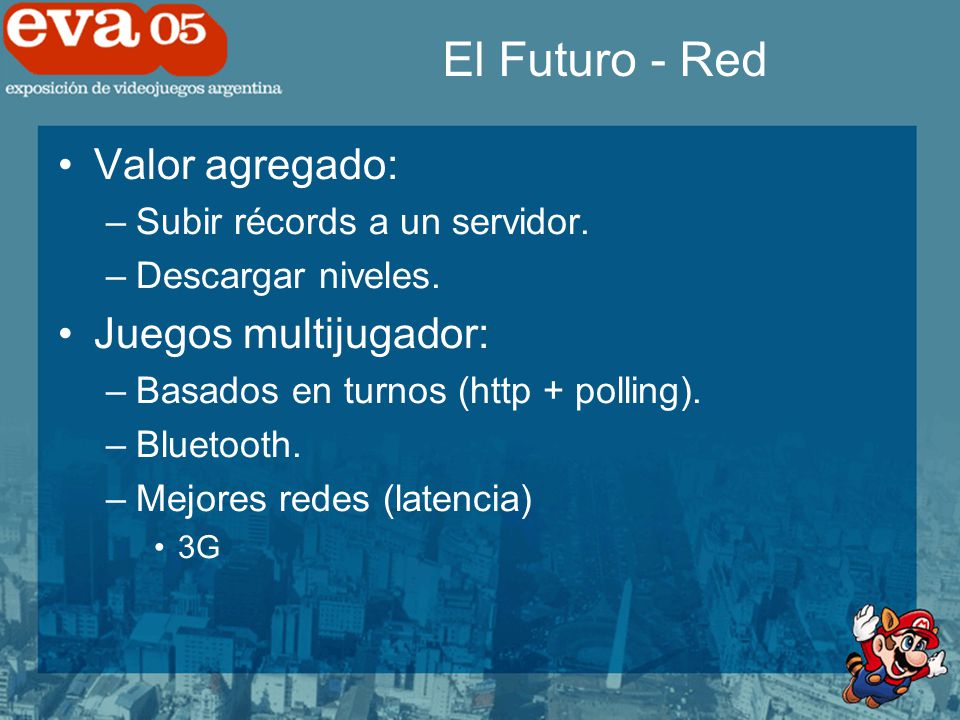 eva 05
exposición de videojuegos argentina

El Futuro - Red

• Valor agregado:
– Subir récords a un servidor.
– Descargar niveles.
• Juegos multijugador:
– Basados en turnos (http + polling).
– Bluetooth.
– Mejores redes (latencia)
• 3G